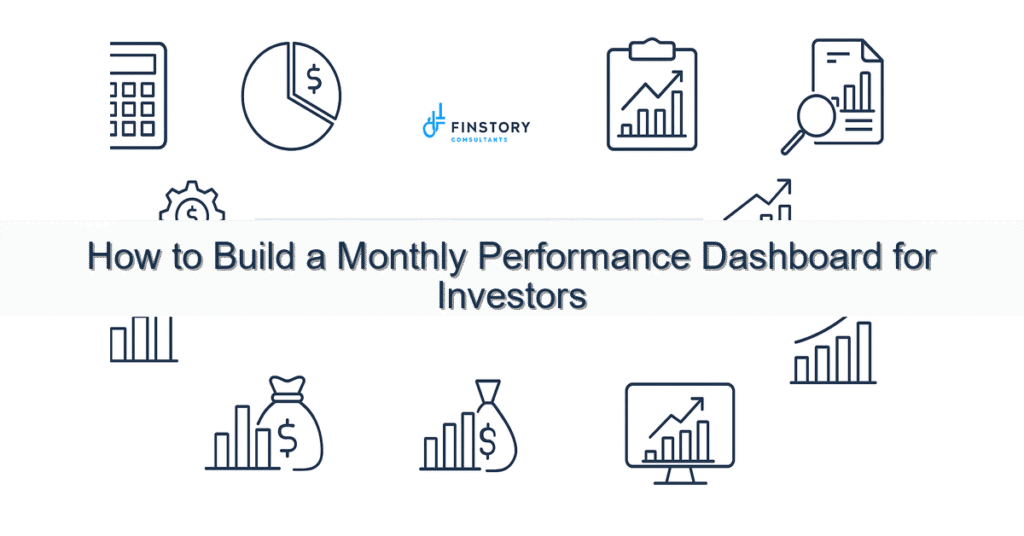 FINSTORY
CONSULTANTS

How to Build a Monthly Performance Dashboard for Investors